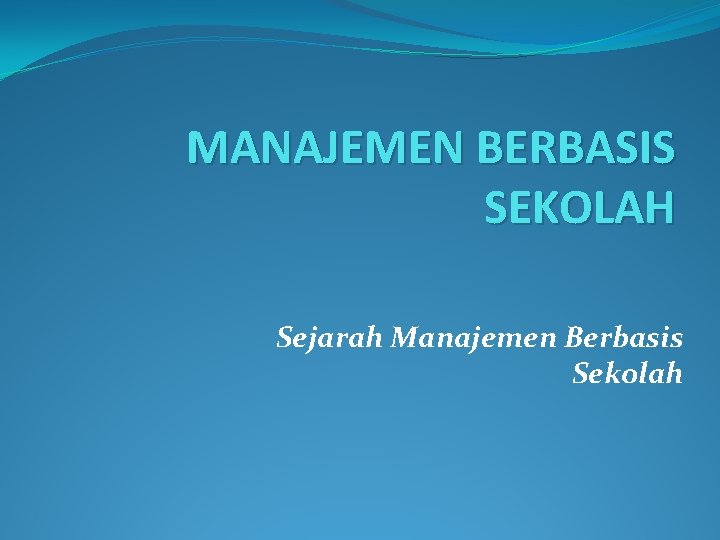 MANAJEMEN BERBASIS SEKOLAH

Sejarah Manajemen Berbasis Sekolah